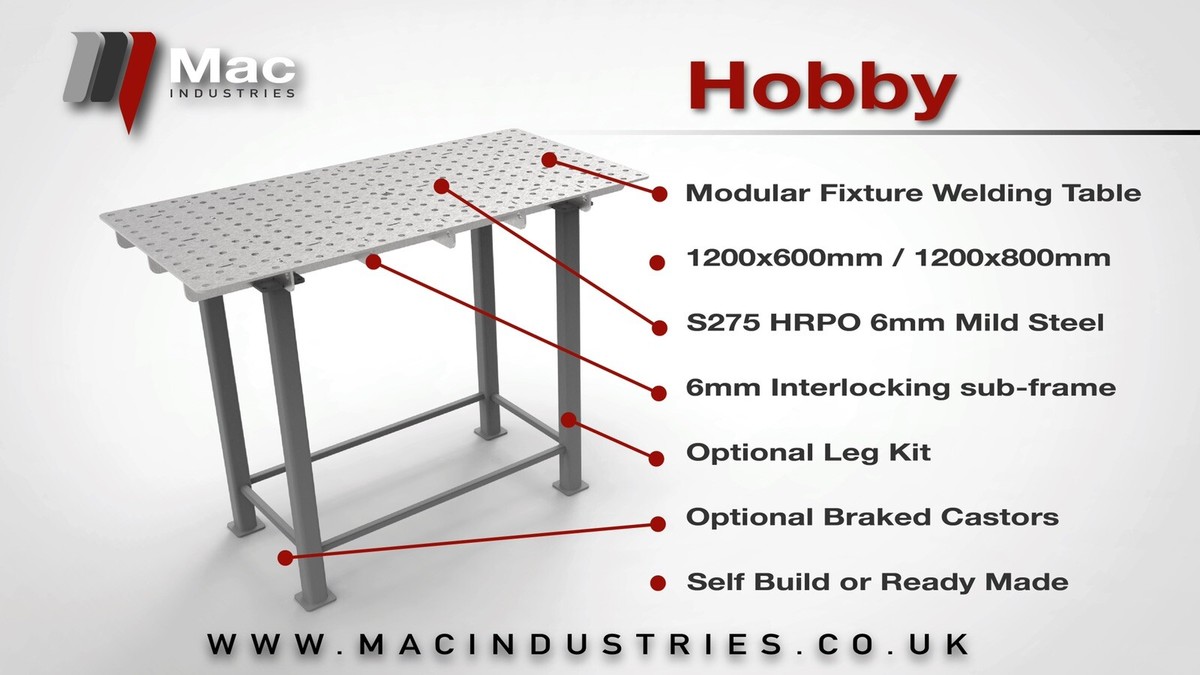 Mac
INDUSTRIES

Hobby

Modular Fixture Welding Table

1200x600mm / 1200x800mm

S275 HRPO 6mm Mild Steel

6mm Interlocking sub-frame

Optional Leg Kit

Optional Braked Castors

Self Build or Ready Made

WWW.MACINDUSTRIES.CO.UK